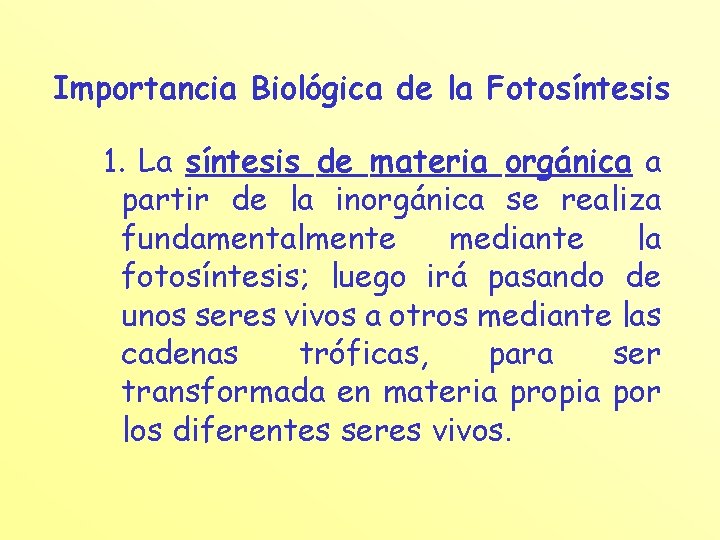 Importancia Biológica de la Fotosíntesis

1. La síntesis de materia orgánica a partir de la inorgánica se realiza fundamentalmente mediante la fotosíntesis; luego irá pasando de unos seres vivos a otros mediante las cadenas tróficas, para ser transformada en materia propia por los diferentes seres vivos.